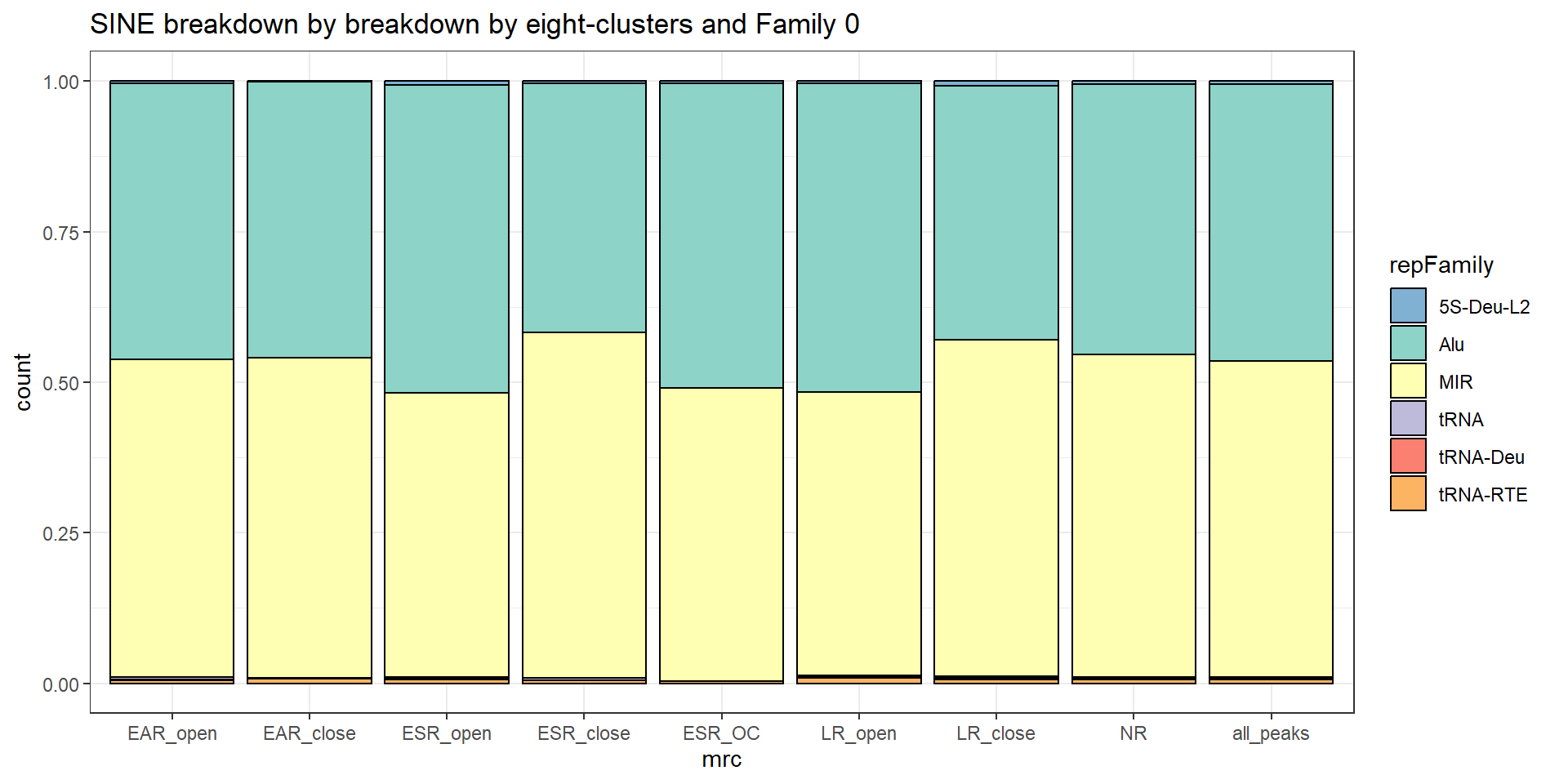 SINE breakdown by breakdown by eight-clusters and Family 0

count

1.00
0.75
0.50
0.25
0.00

EAR_open
EAR_close
ESR_open
ESR_close
ESR_OC
LR_open
LR_close
NR
all_peaks

mrc

repFamily
5S-Deu-L2
Alu
MIR
tRNA
tRNA-Deu
tRNA-RTE